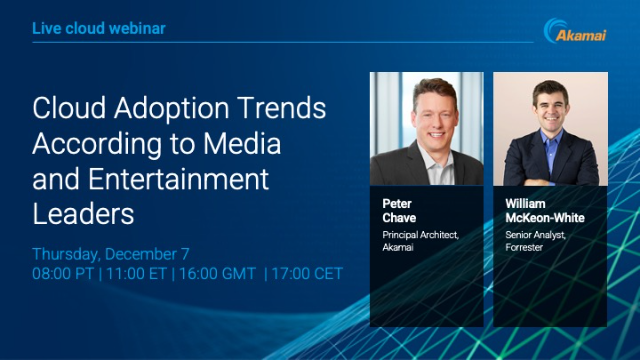 Live cloud webinar

Akamai

Cloud Adoption Trends According to Media and Entertainment Leaders

Thursday, December 7
08:00 PT | 11:00 ET | 16:00 GMT | 17:00 CET

Peter Chave
Principal Architect, Akamai

William McKeon-White
Senior Analyst, Forrester